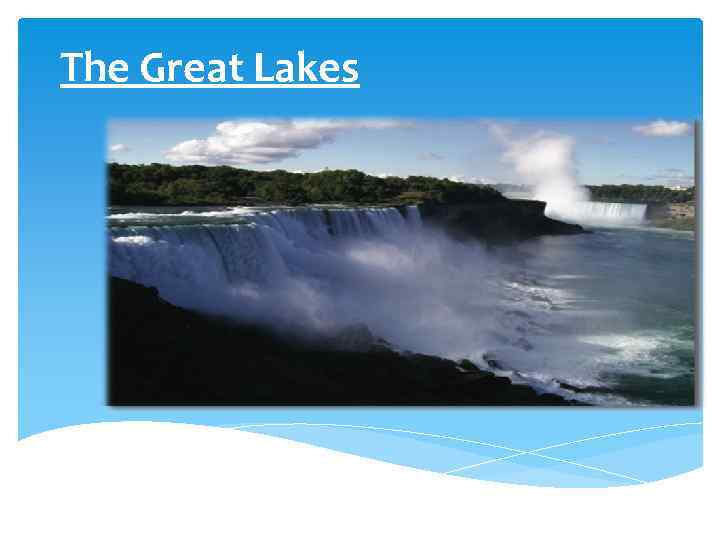 The Great Lakes